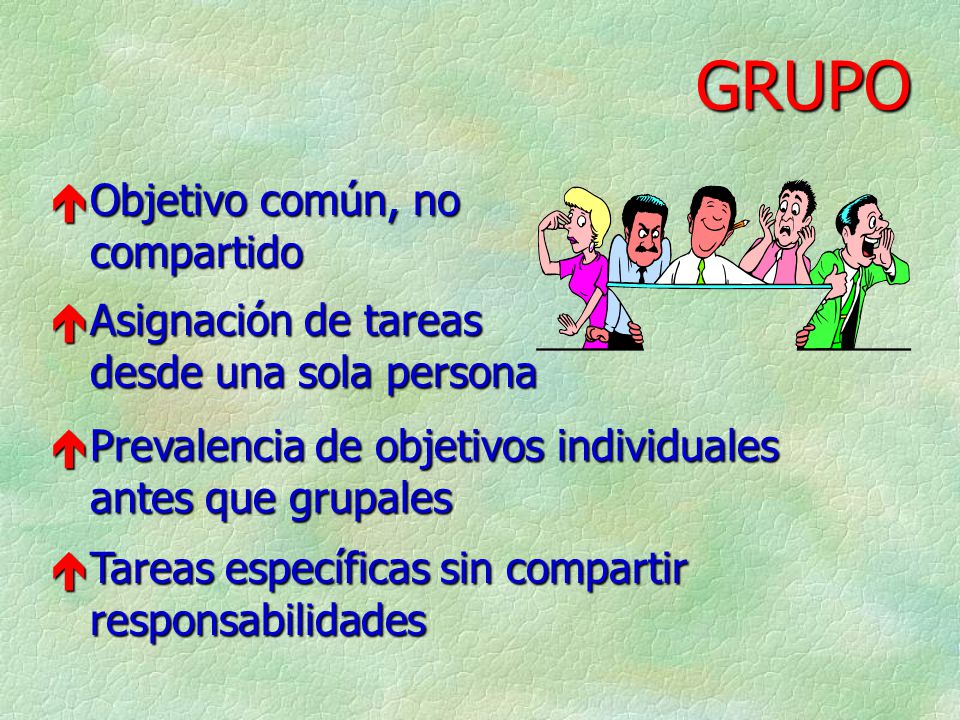 GRUPO

Objetivo común, no compartido

Asignación de tareas desde una sola persona

Prevalencia de objetivos individuales antes que grupales

Tareas específicas sin compartir responsabilidades